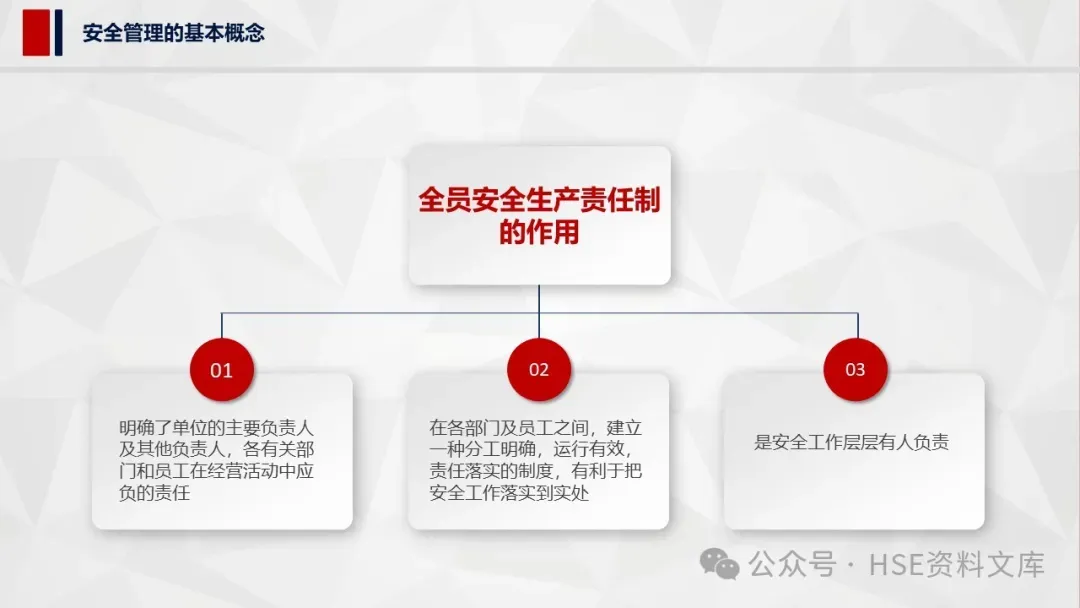 安全管理的基本概念

全员安全生产责任制的作用

01

明确了单位的主要负责人及其他负责人，各有关部门和员工在经营活动中应负的责任

02

在各部门及员工之间，建立一种分工明确，运行有效，责任落实的制度，有利于把安全工作落实到实处

03

是安全工作层层有人负责

公众号 · HSE资料文库